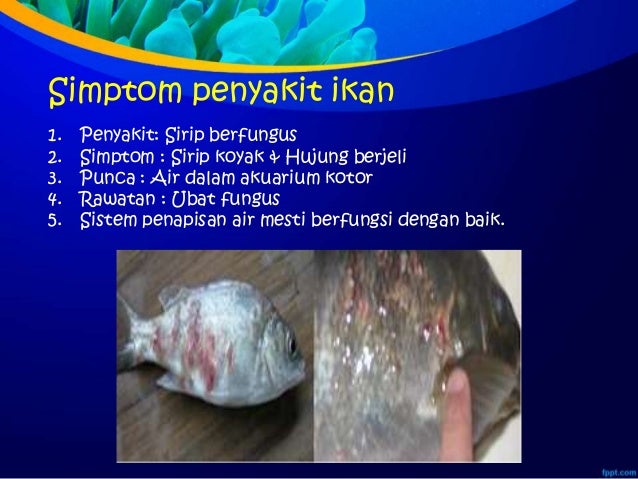 Simptom penyakit ikan

1. Penyakit: Sirip berfungus
2. Simptom : Sirip koyak & Hujung berjeli
3. Punca : Air dalam akuarium kotor
4. Rawatan : Ubat fungus
5. Sistem penapisan air mesti berfungsi dengan baik.

fppt.com